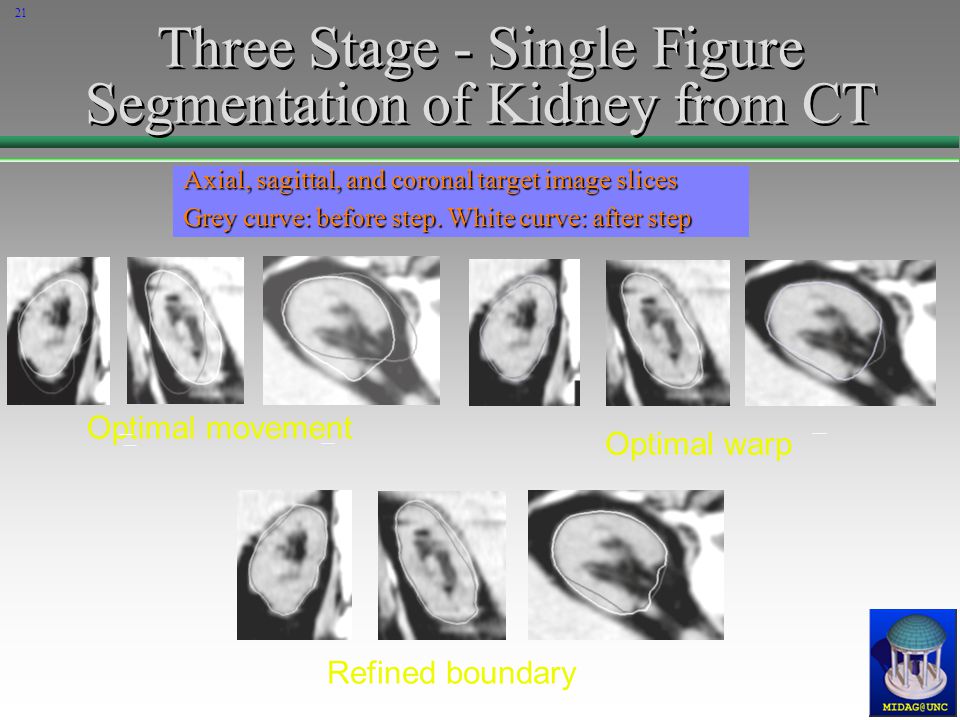 21

Three Stage - Single Figure Segmentation of Kidney from CT

Axial, sagittal, and coronal target image slices
Grey curve: before step. White curve: after step

Optimal movement

Optimal warp

Refined boundary

MIDAG@UNC